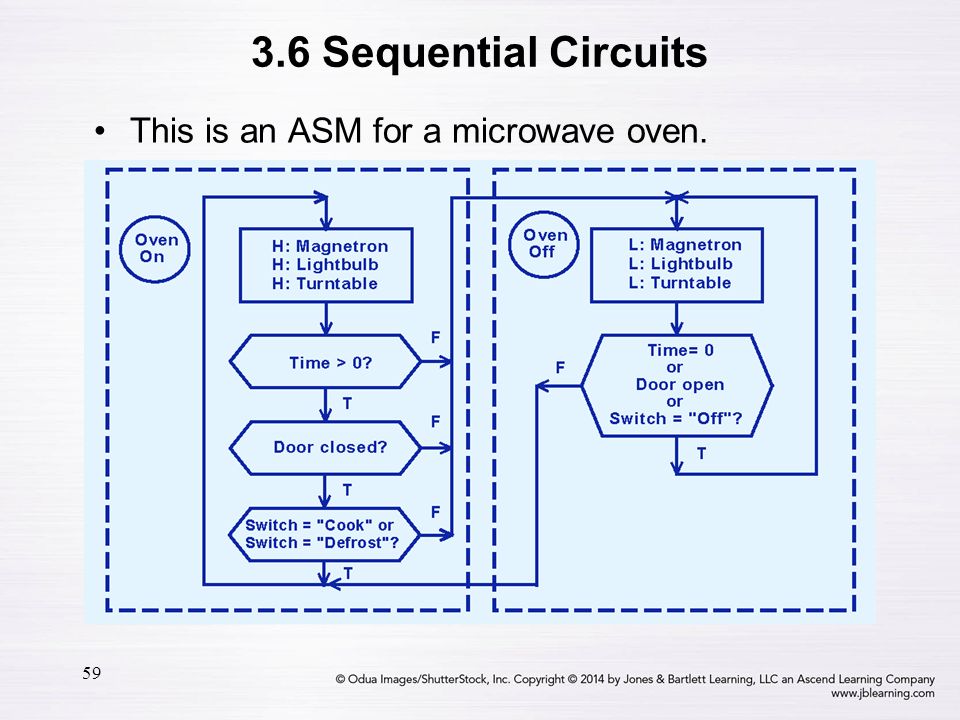 3.6 Sequential Circuits

• This is an ASM for a microwave oven.

Oven On

H: Magnetron
H: Lightbulb
H: Turntable

Time > 0?

F

T

Door closed?

F

T

Switch = "Cook" or
Switch = "Defrost"?

F

T

Oven Off

L: Magnetron
L: Lightbulb
L: Turntable

Time= 0
or
Door open
or
Switch = "Off"?

F

T

59

© Odua Images/ShutterStock, Inc. Copyright © 2014 by Jones & Bartlett Learning, LLC an Ascend Learning Company
www.jblearning.com